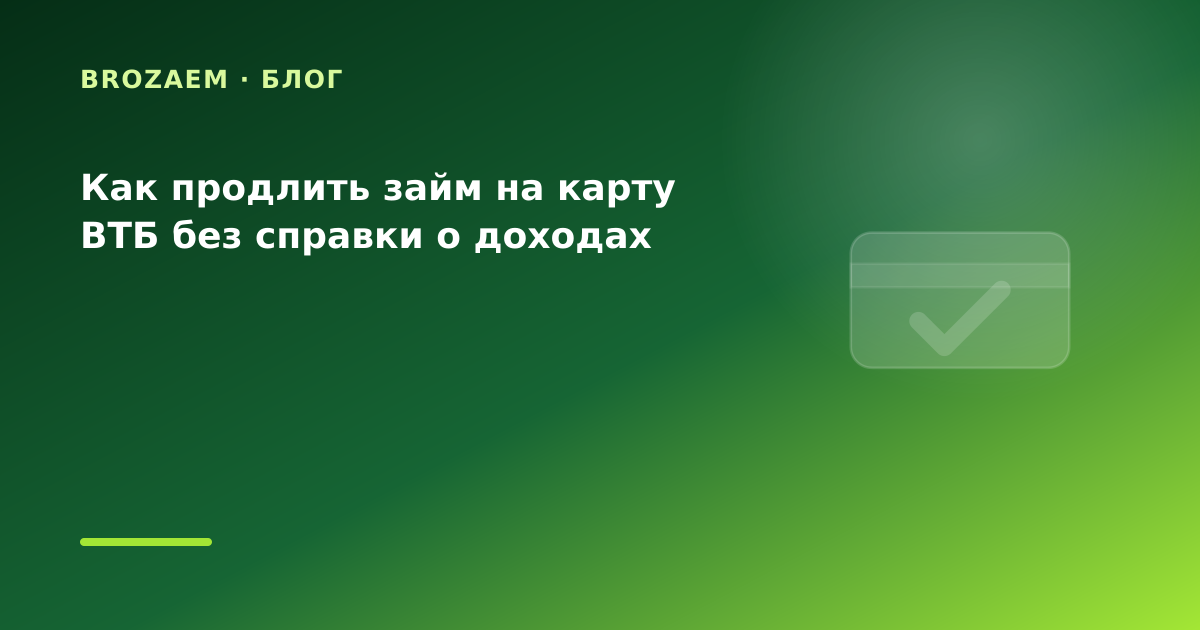 BROZAEM · БЛОГ

Как продлить займ на карту ВТБ без справки о доходах